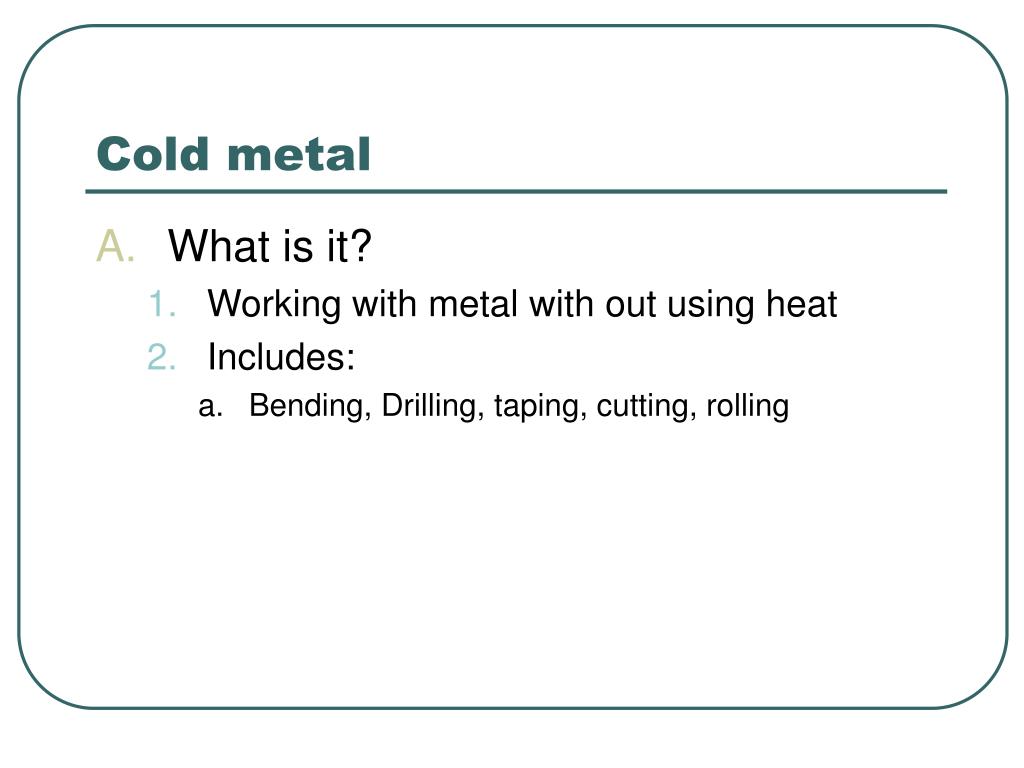 Cold metal

A. What is it?
1. Working with metal with out using heat
2. Includes:
a. Bending, Drilling, taping, cutting, rolling